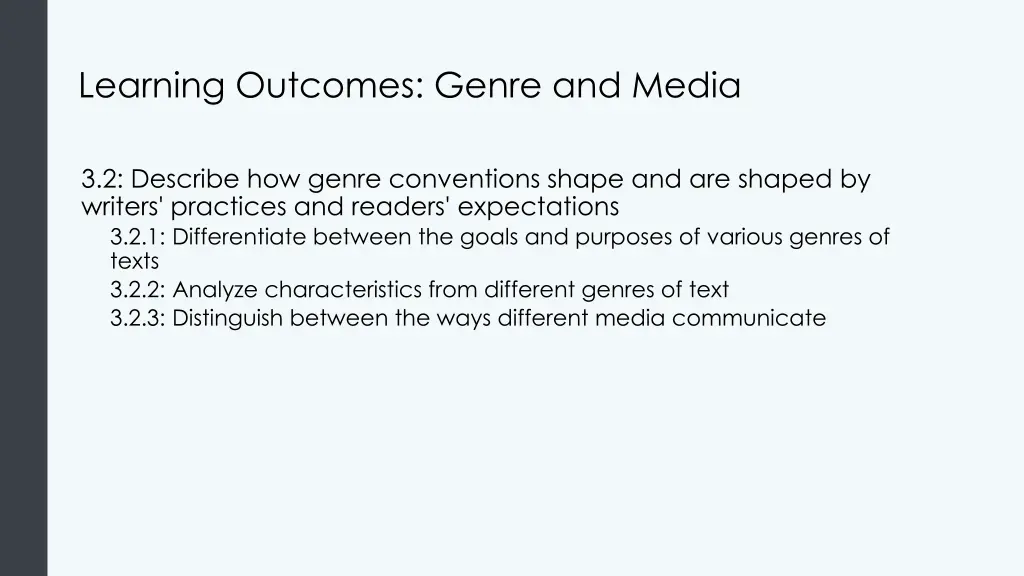 Learning Outcomes: Genre and Media

3.2: Describe how genre conventions shape and are shaped by writers' practices and readers' expectations

3.2.1: Differentiate between the goals and purposes of various genres of texts

3.2.2: Analyze characteristics from different genres of text

3.2.3: Distinguish between the ways different media communicate